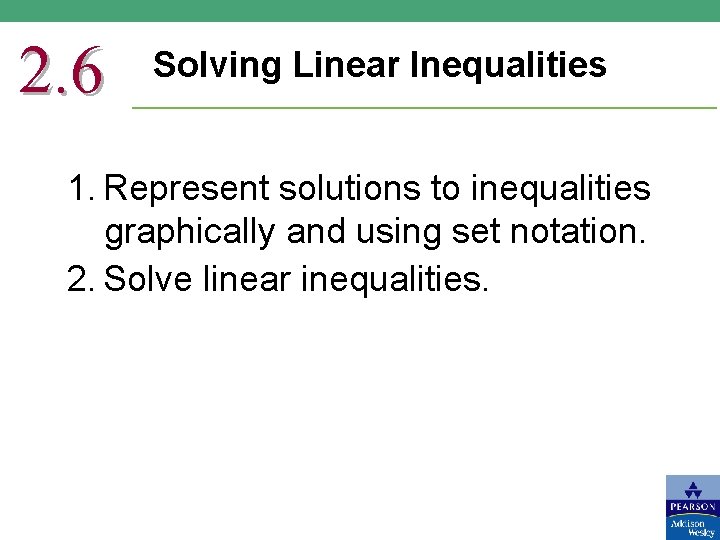 2.6 Solving Linear Inequalities

1. Represent solutions to inequalities graphically and using set notation.
2. Solve linear inequalities.

PEARSON
Addison Wesley